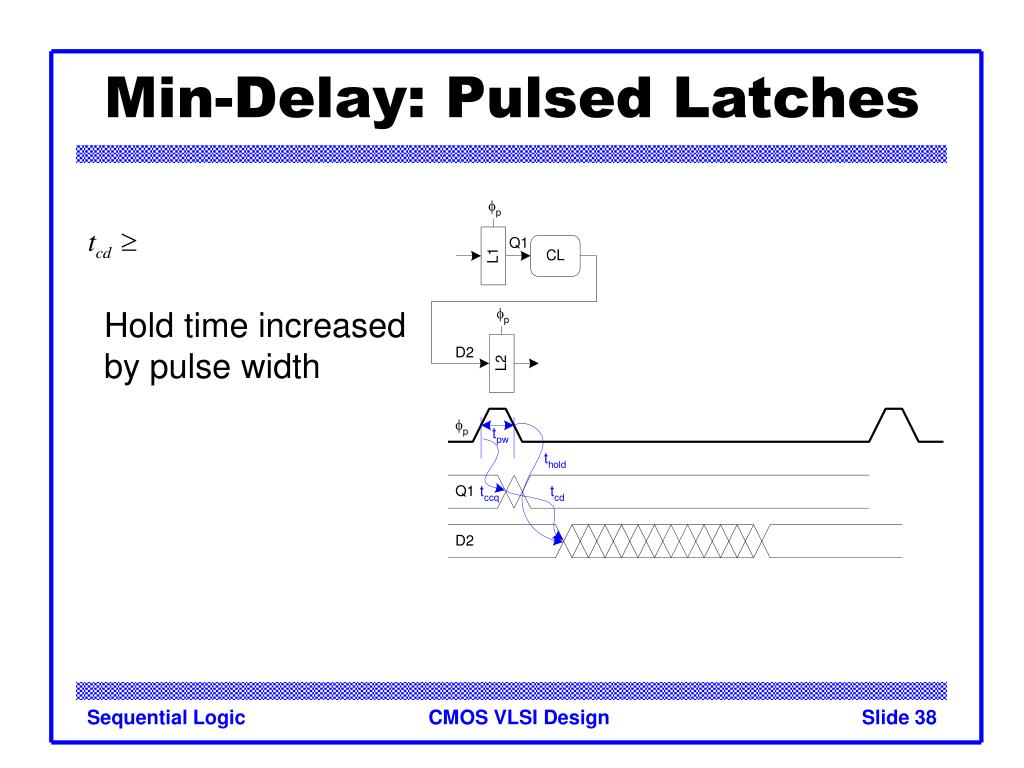 Min-Delay: Pulsed Latches

$t_{cd} \geq$

Hold time increased by pulse width

$\phi_p$
L1
Q1
CL
$\phi_p$
D2
L2

$\phi_p$
$t_{pw}$
$t_{hold}$
Q1
$t_{ccq}$
$t_{cd}$
D2

Sequential Logic
CMOS VLSI Design
Slide 38